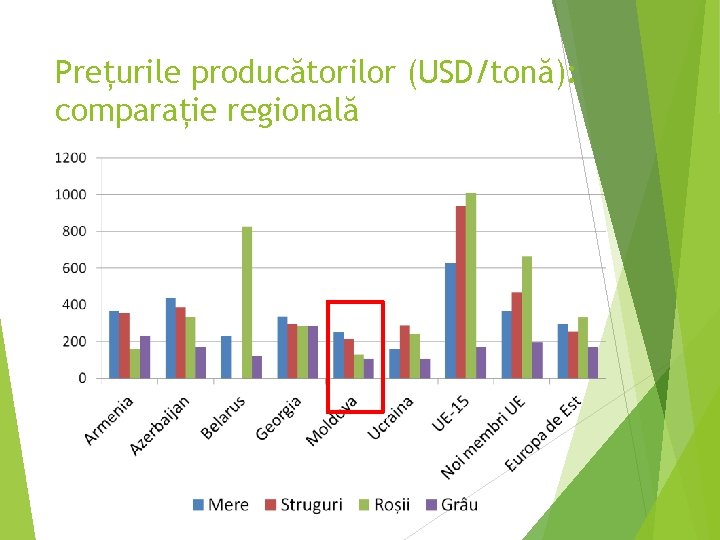 Prețurile producătorilor (USD/tonă): comparație regională

1200
1000
800
600
400
200
0

Armenia
Azerbaijan
Belarus
Georgia
Moldova
Ucraina
UE-15
Noi membri UE
Europa de Est

Mere
Struguri
Roșii
Grâu